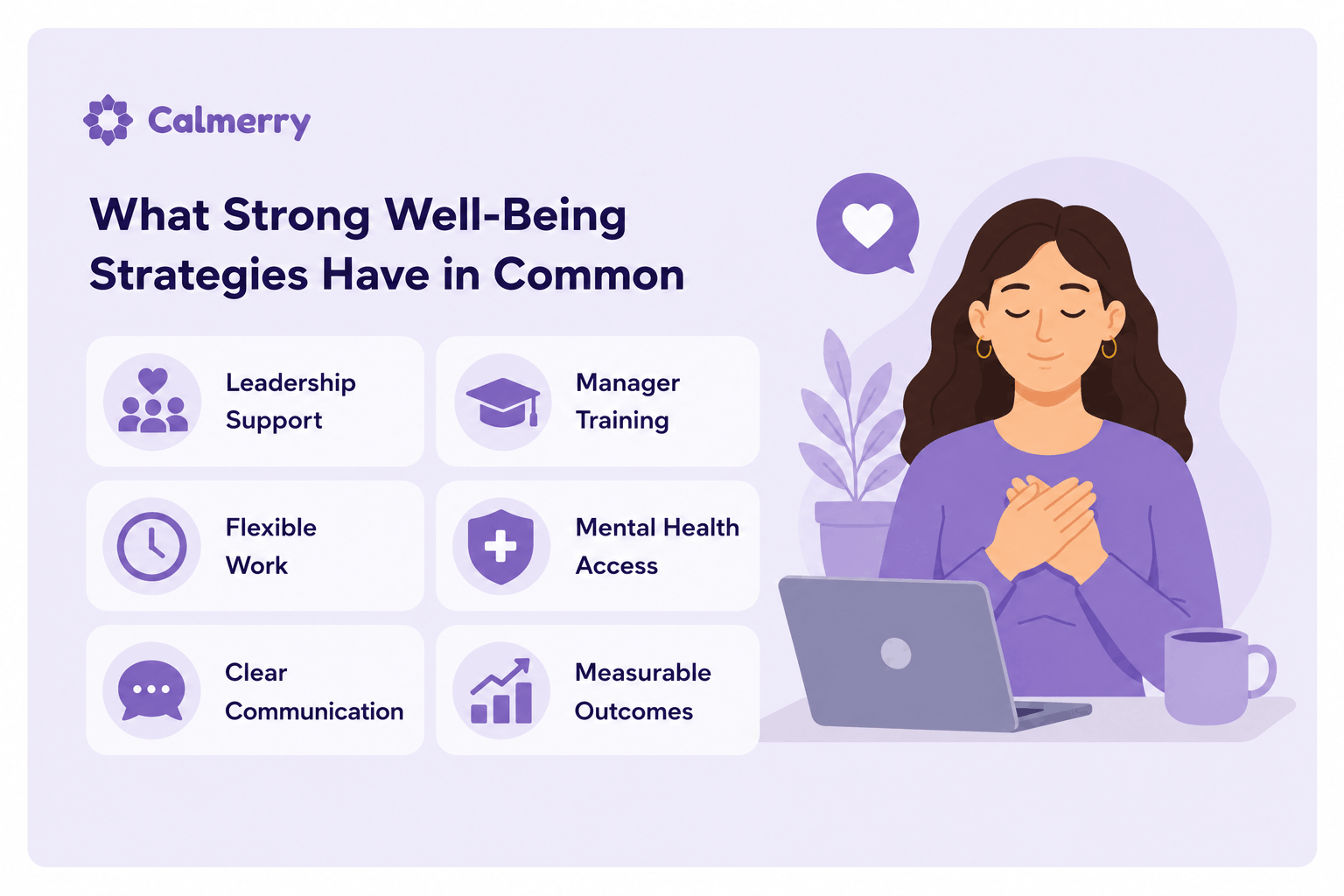 Calmerry

What Strong Well-Being Strategies Have in Common

Leadership Support

Manager Training

Flexible Work

Mental Health Access

Clear Communication

Measurable Outcomes